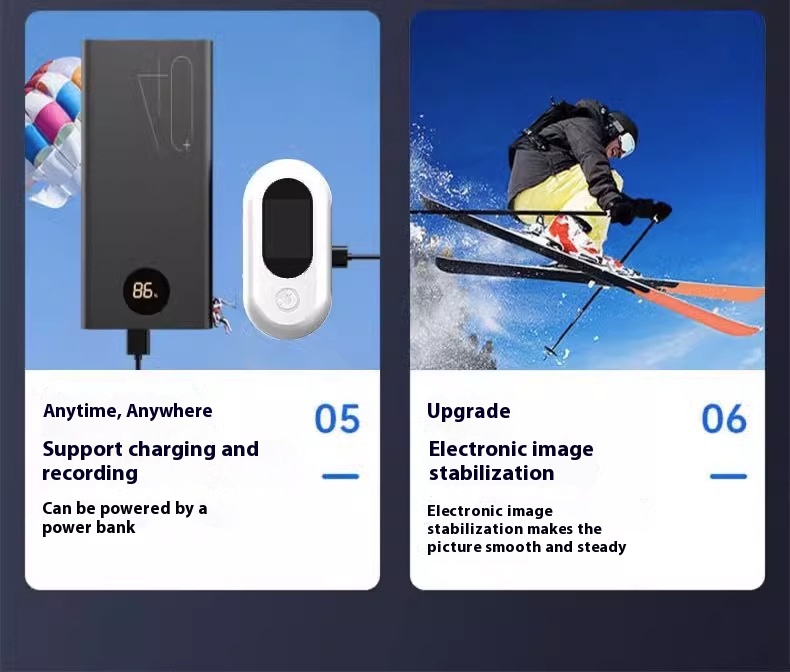 86%

Anytime, Anywhere

05

Support charging and recording

Can be powered by a power bank

Upgrade

06

Electronic image stabilization

Electronic image stabilization makes the picture smooth and steady